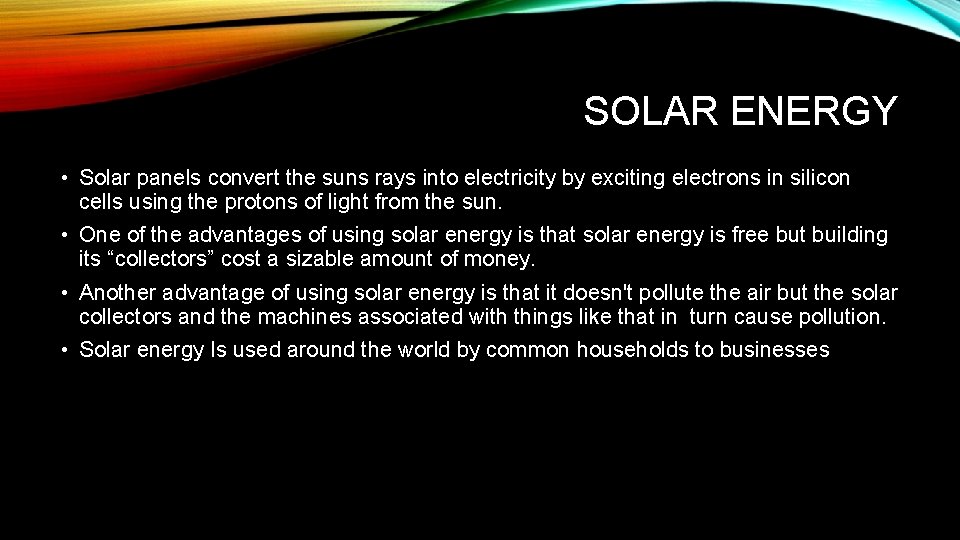 SOLAR ENERGY

• Solar panels convert the suns rays into electricity by exciting electrons in silicon cells using the protons of light from the sun.

• One of the advantages of using solar energy is that solar energy is free but building its “collectors” cost a sizable amount of money.

• Another advantage of using solar energy is that it doesn't pollute the air but the solar collectors and the machines associated with things like that in turn cause pollution.

• Solar energy Is used around the world by common households to businesses